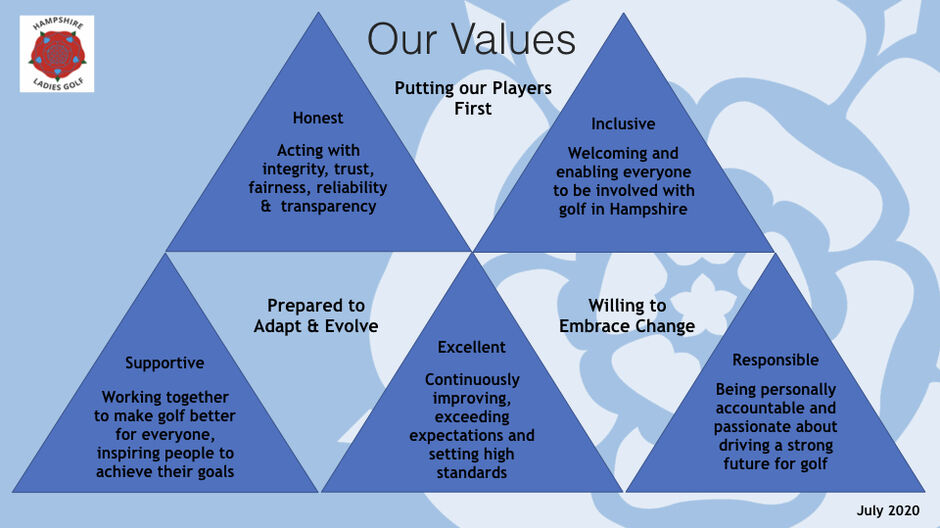 HAMPSHIRE
LADIES GOLF

Our Values

Putting our Players First

Honest

Acting with integrity, trust, fairness, reliability & transparency

Inclusive

Welcoming and enabling everyone to be involved with golf in Hampshire

Prepared to Adapt & Evolve

Willing to Embrace Change

Supportive

Working together to make golf better for everyone, inspiring people to achieve their goals

Excellent

Continuously improving, exceeding expectations and setting high standards

Responsible

Being personally accountable and passionate about driving a strong future for golf

July 2020